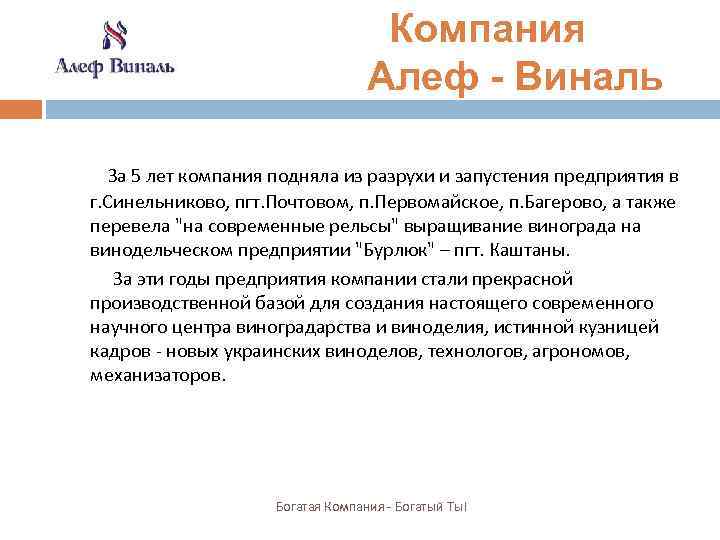 Алеф Виналь

Компания
Алеф - Виналь

За 5 лет компания подняла из разрухи и запустения предприятия в г.Синельниково, пгт.Почтовом, п.Первомайское, п.Багерово, а также перевела "на современные рельсы" выращивание винограда на винодельческом предприятии "Бурлюк" – пгт. Каштаны.

За эти годы предприятия компании стали прекрасной производственной базой для создания настоящего современного научного центра виноградарства и виноделия, истинной кузницей кадров - новых украинских виноделов, технологов, агрономов, механизаторов.

Богатая Компания - Богатый Ты!